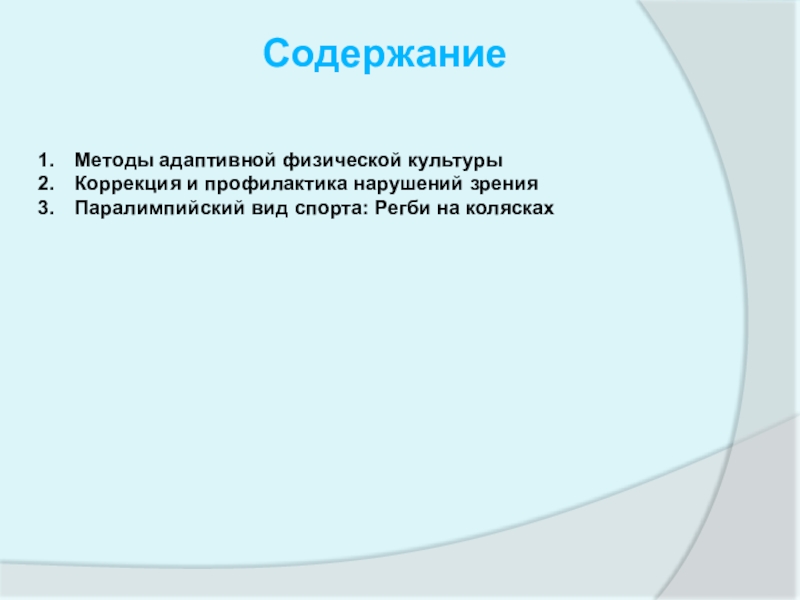 Содержание

1. Методы адаптивной физической культуры
2. Коррекция и профилактика нарушений зрения
3. Паралимпийский вид спорта: Регби на колясках